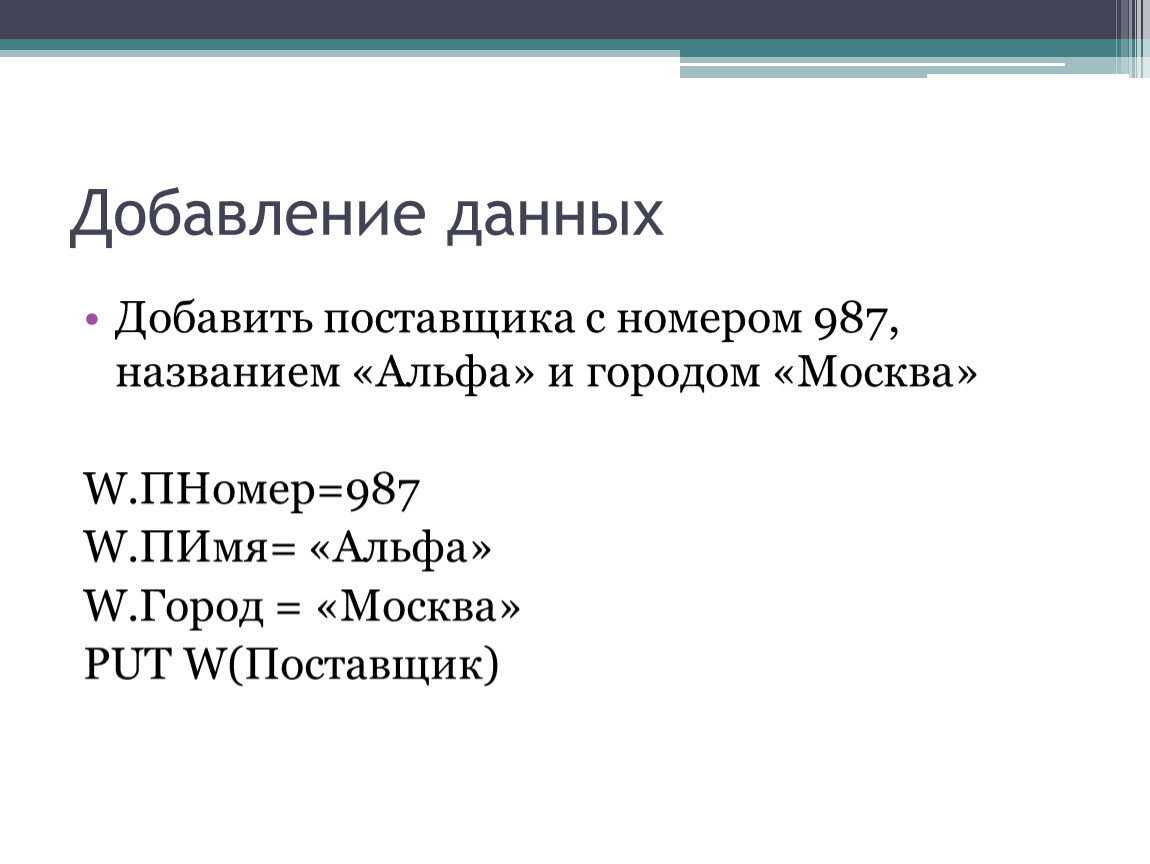 Добавление данных

• Добавить поставщика с номером 987, названием «Альфа» и городом «Москва»

W.ПНомер=987
W.ПИмя= «Альфа»
W.Город = «Москва»
PUT W(Поставщик)